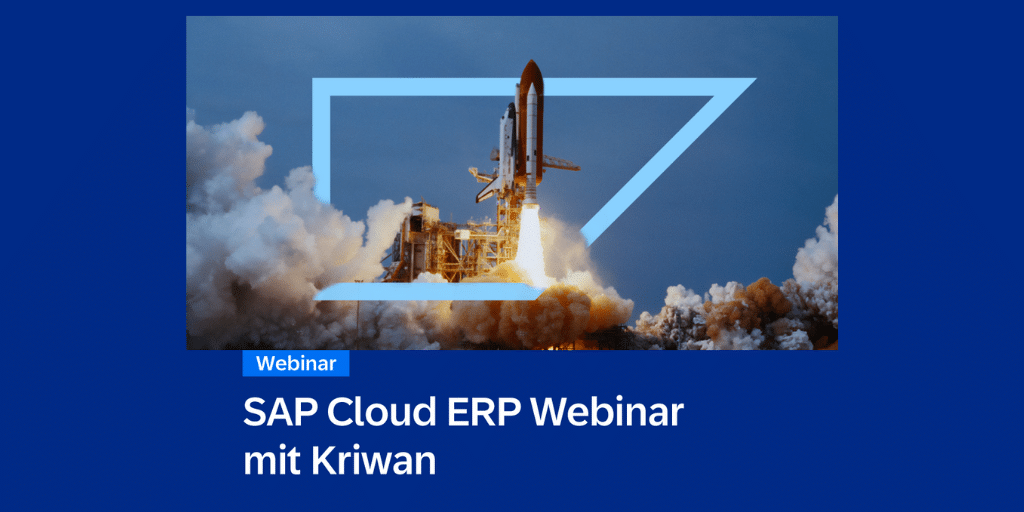 Webinar

SAP Cloud ERP Webinar mit Kriwan